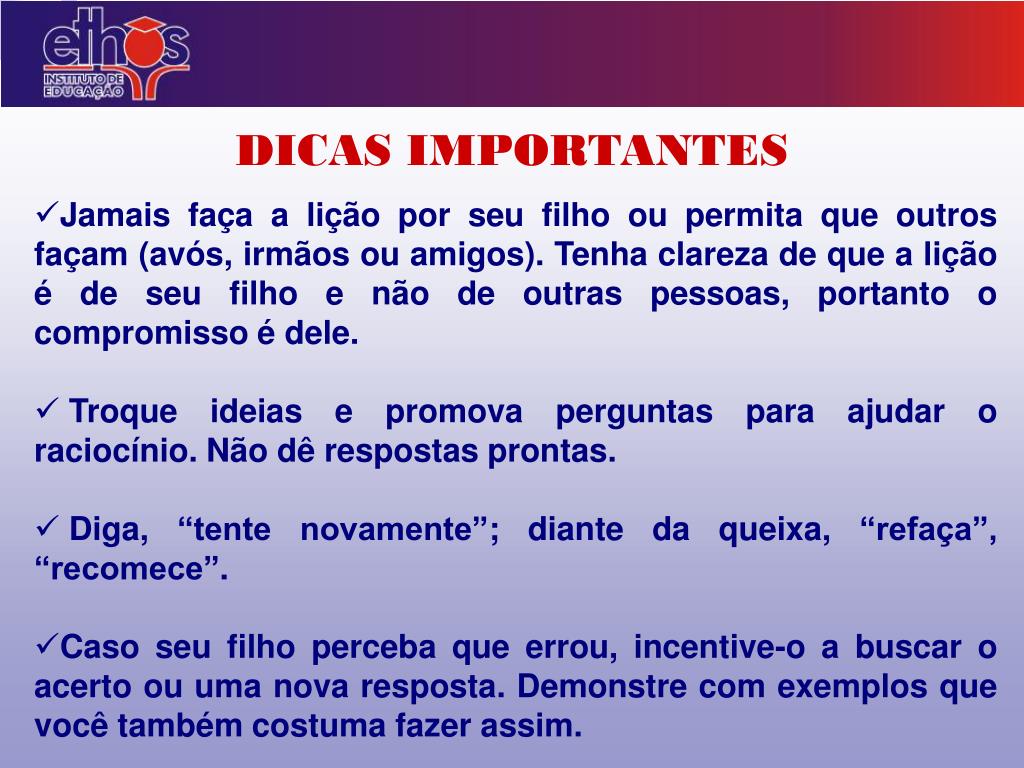 ethos
INSTITUTO DE EDUCAÇÃO

DICAS IMPORTANTES

✓Jamais faça a lição por seu filho ou permita que outros façam (avós, irmãos ou amigos). Tenha clareza de que a lição é de seu filho e não de outras pessoas, portanto o compromisso é dele.

✓ Troque ideias e promova perguntas para ajudar o raciocínio. Não dê respostas prontas.

✓ Diga, “tente novamente”; diante da queixa, “refaça”, “recomece”.

✓Caso seu filho perceba que errou, incentive-o a buscar o acerto ou uma nova resposta. Demonstre com exemplos que você também costuma fazer assim.